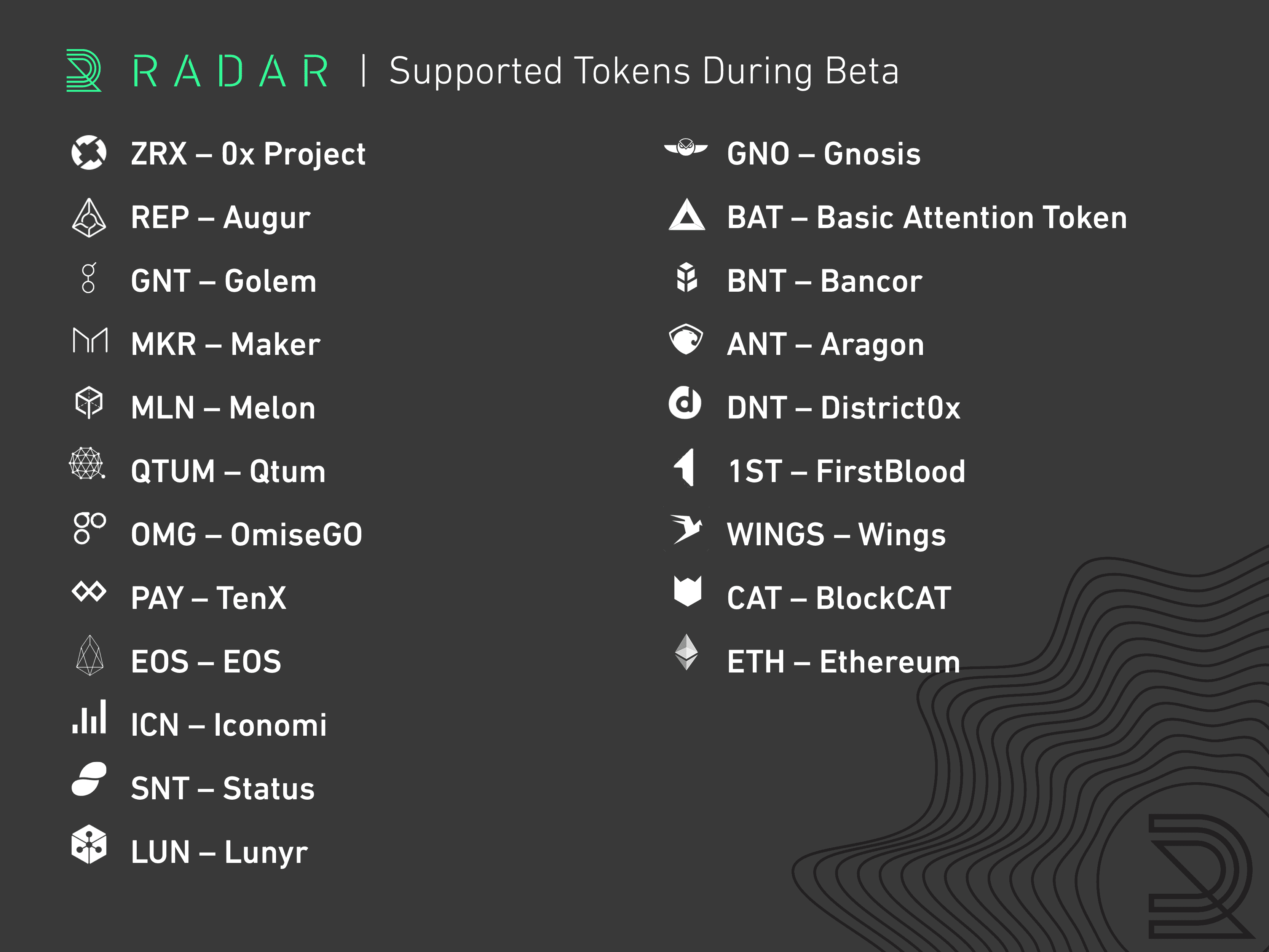 RADAR | Supported Tokens During Beta

ZRX – 0x Project
REP – Augur
GNT – Golem
MKR – Maker
MLN – Melon
QTUM – Qtum
OMG – OmiseGO
PAY – TenX
EOS – EOS
ICN – Iconomi
SNT – Status
LUN – Lunyr

GNO – Gnosis
BAT – Basic Attention Token
BNT – Bancor
ANT – Aragon
DNT – District0x
1ST – FirstBlood
WINGS – Wings
CAT – BlockCAT
ETH – Ethereum